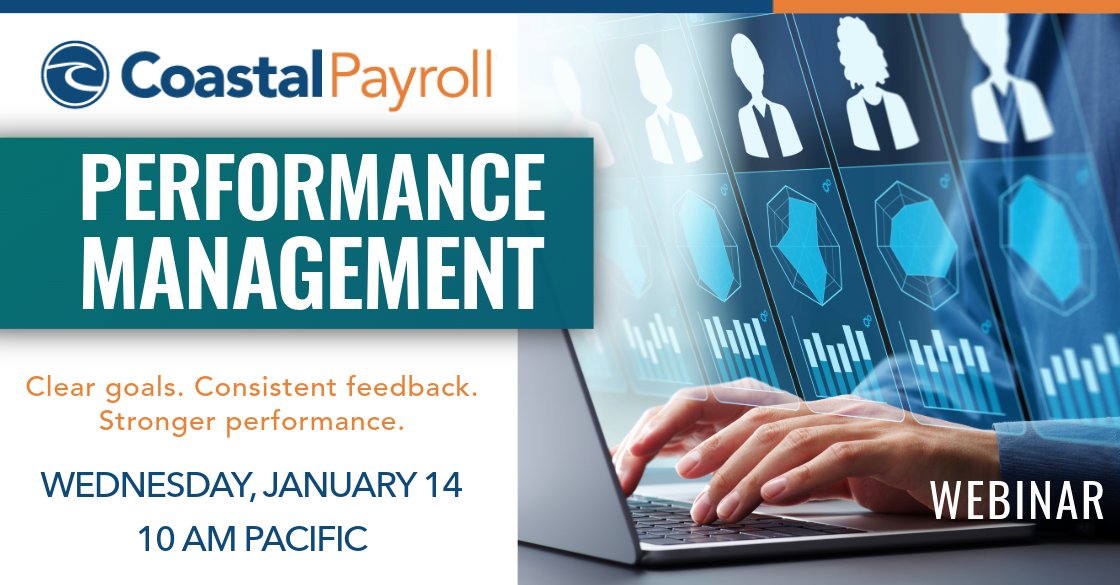 CoastalPayroll

PERFORMANCE MANAGEMENT

Clear goals. Consistent feedback. Stronger performance.

WEDNESDAY, JANUARY 14
10 AM PACIFIC

WEBINAR